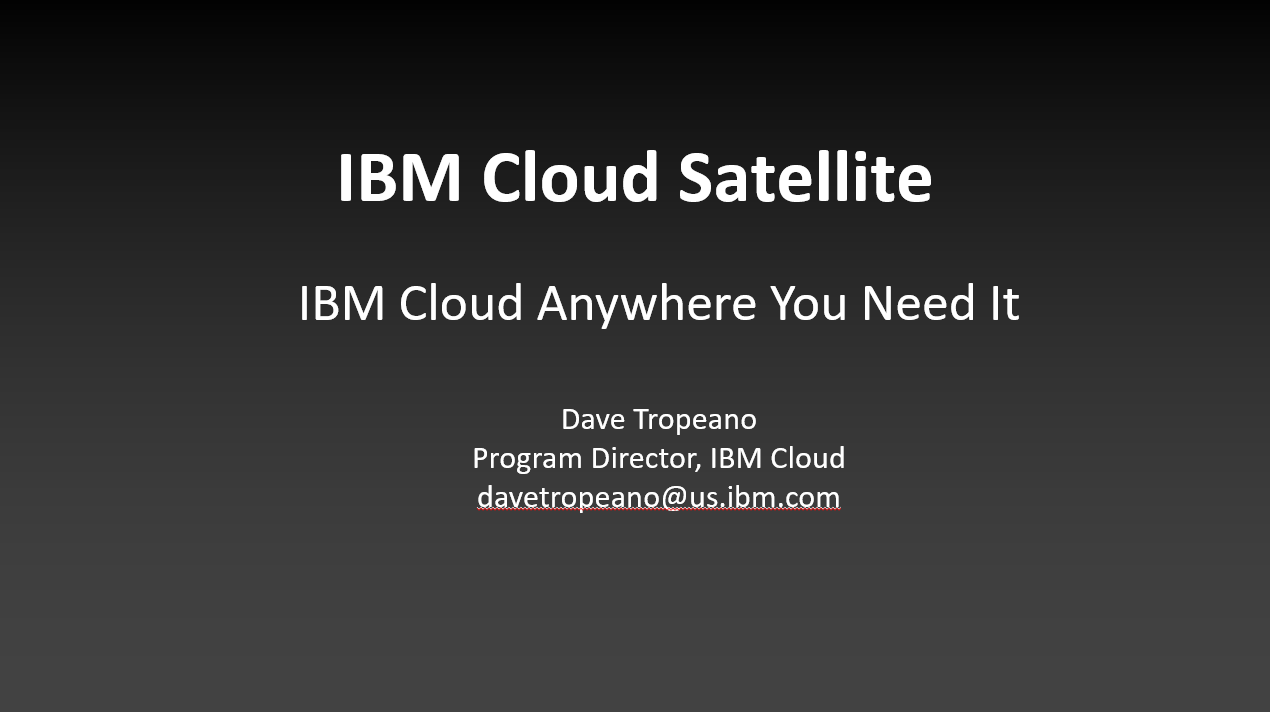 IBM Cloud Satellite

IBM Cloud Anywhere You Need It

Dave Tropeano
Program Director, IBM Cloud
davetropeano@us.ibm.com